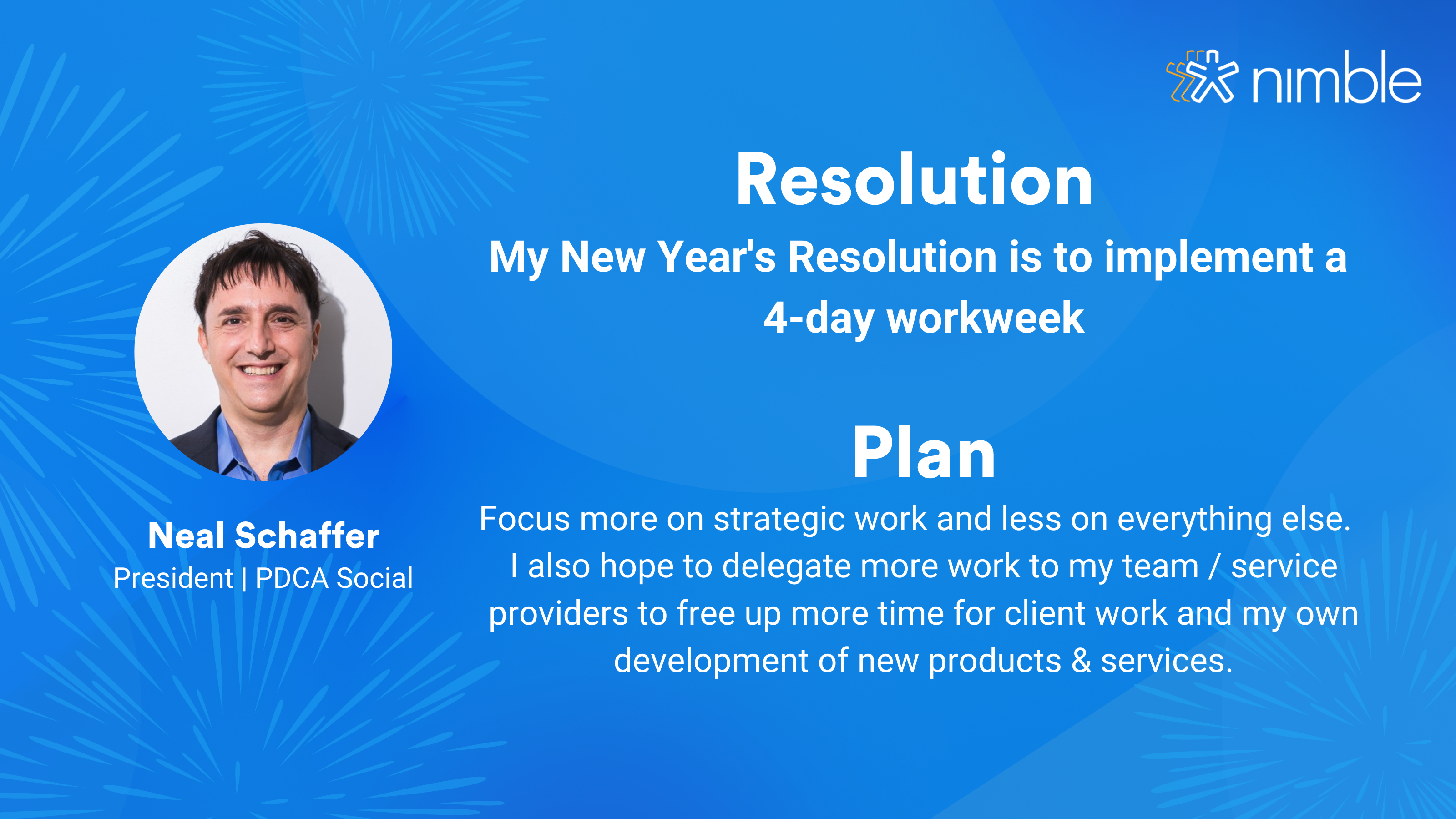 nimble

Resolution

My New Year's Resolution is to implement a 4-day workweek

Plan

Focus more on strategic work and less on everything else. I also hope to delegate more work to my team / service providers to free up more time for client work and my own development of new products & services.

Neal Schaffer
President | PDCA Social